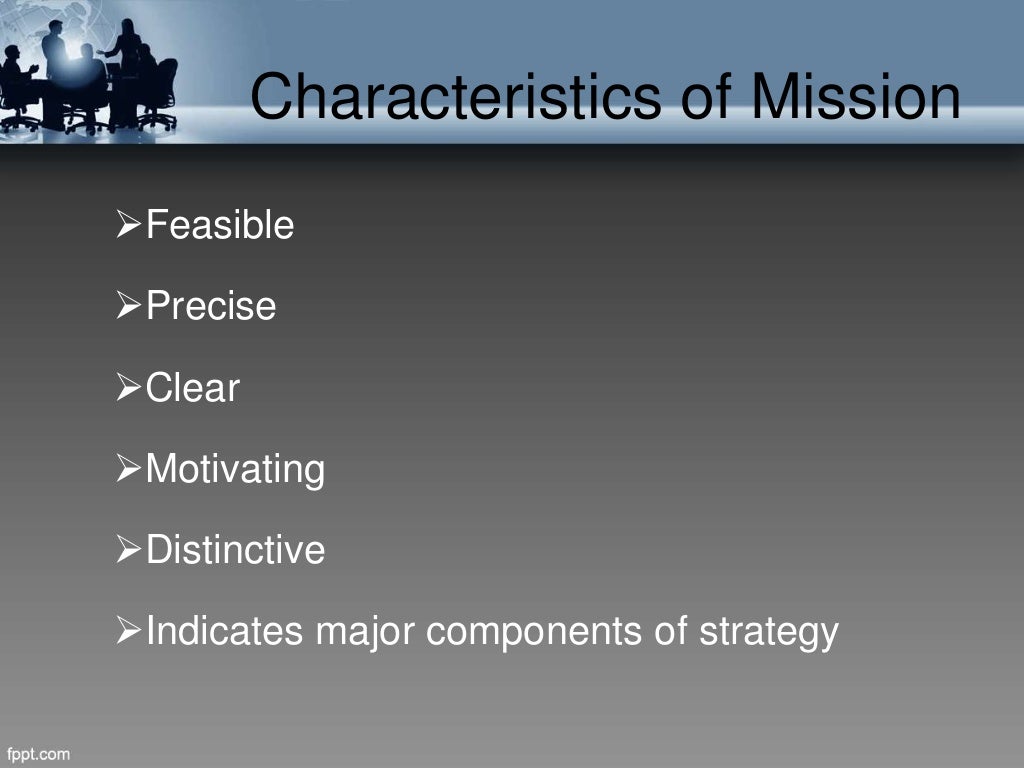 Characteristics of Mission

➢Feasible

➢Precise

➢Clear

➢Motivating

➢Distinctive

➢Indicates major components of strategy

fppt.com